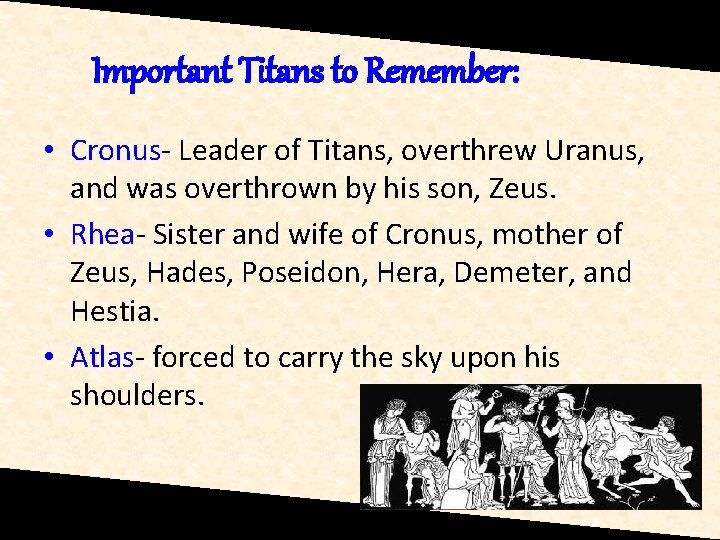 Important Titans to Remember:

• Cronus- Leader of Titans, overthrew Uranus, and was overthrown by his son, Zeus.

• Rhea- Sister and wife of Cronus, mother of Zeus, Hades, Poseidon, Hera, Demeter, and Hestia.

• Atlas- forced to carry the sky upon his shoulders.